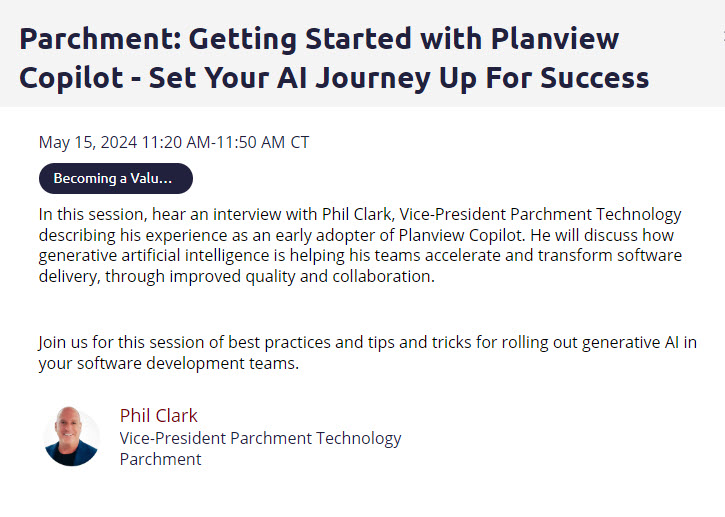 Parchment: Getting Started with Planview Copilot - Set Your AI Journey Up For Success

May 15, 2024 11:20 AM-11:50 AM CT

Becoming a Valu...

In this session, hear an interview with Phil Clark, Vice-President Parchment Technology describing his experience as an early adopter of Planview Copilot. He will discuss how generative artificial intelligence is helping his teams accelerate and transform software delivery, through improved quality and collaboration.

Join us for this session of best practices and tips and tricks for rolling out generative AI in your software development teams.

Phil Clark
Vice-President Parchment Technology
Parchment